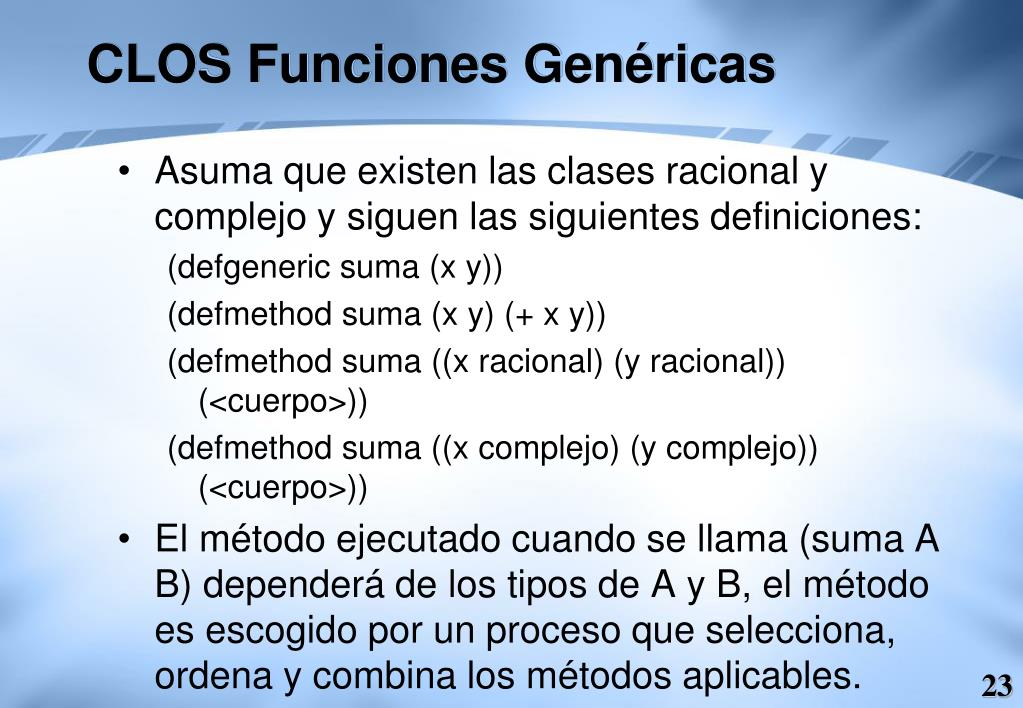 CLOS Funciones Genéricas

• Asuma que existen las clases racional y complejo y siguen las siguientes definiciones:

(defgeneric suma (x y))

(defmethod suma (x y) (+ x y))

(defmethod suma ((x racional) (y racional))
(<cuerpo>))

(defmethod suma ((x complejo) (y complejo))
(<cuerpo>))

• El método ejecutado cuando se llama (suma A B) dependerá de los tipos de A y B, el método es escogido por un proceso que selecciona, ordena y combina los métodos aplicables.

23